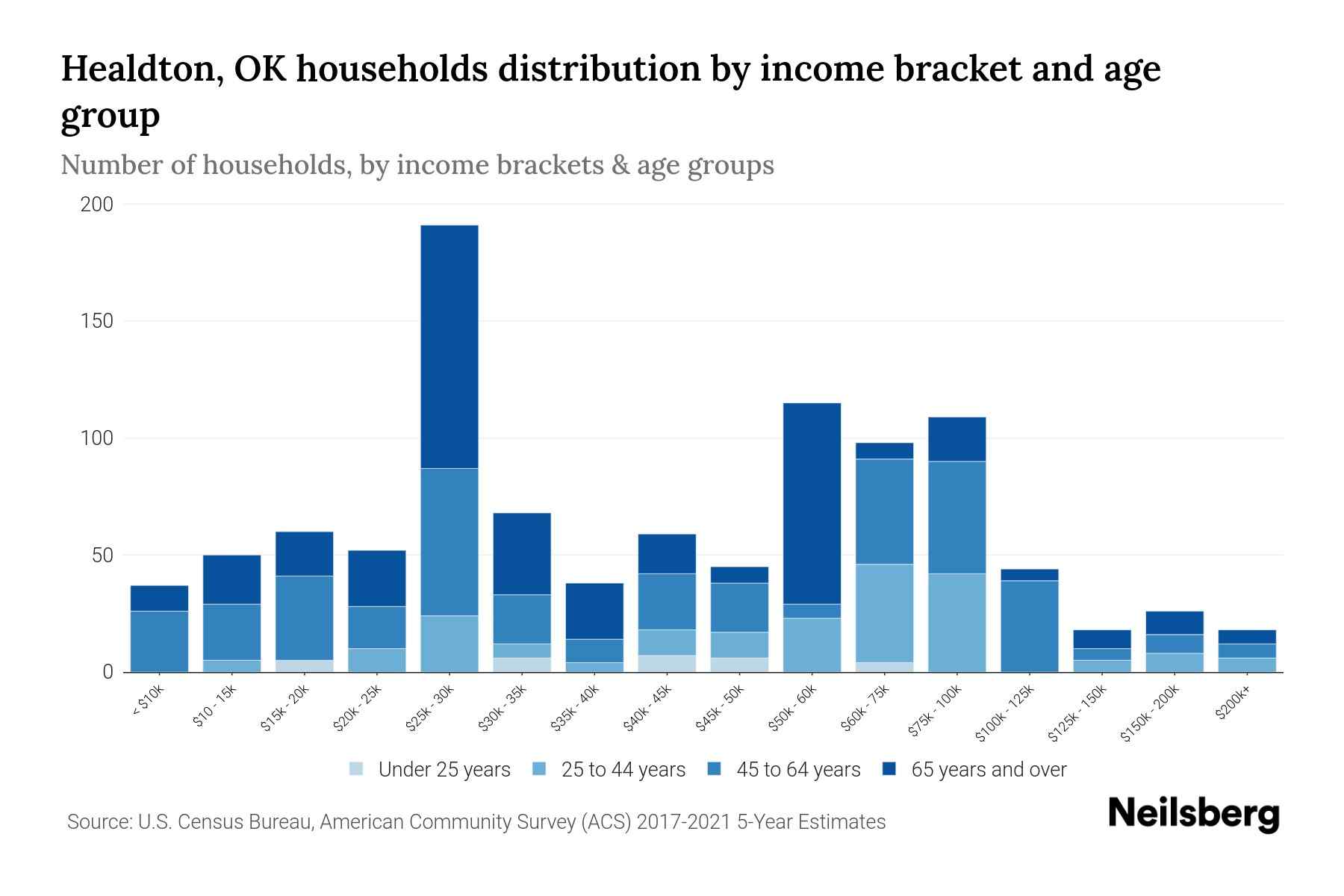 Healdton, OK households distribution by income bracket and age group

Number of households, by income brackets & age groups

200
150
100
50
0

< $10k
$10 - 15k
$15k - 20k
$20k - 25k
$25k - 30k
$30k - 35k
$35k - 40k
$40k - 45k
$45k - 50k
$50k - 60k
$60k - 75k
$75k - 100k
$100k - 125k
$125k - 150k
$150k - 200k
$200k+

Under 25 years
25 to 44 years
45 to 64 years
65 years and over

Source: U.S. Census Bureau, American Community Survey (ACS) 2017-2021 5-Year Estimates

Neilsberg